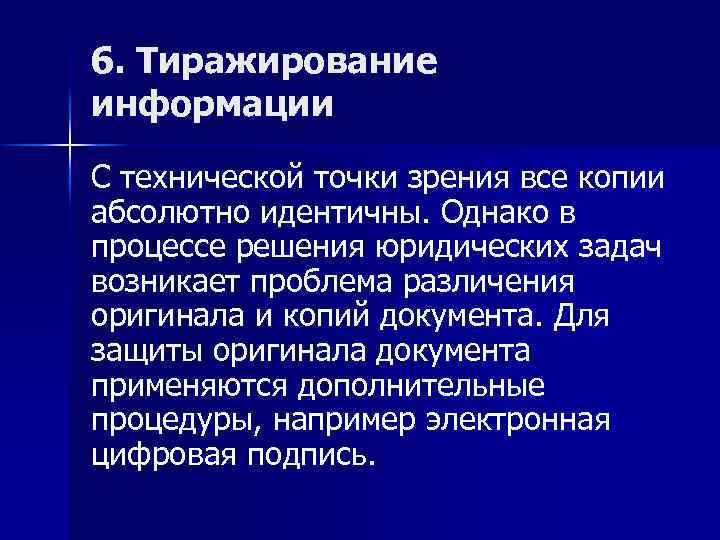 6. Тиражирование информации

С технической точки зрения все копии абсолютно идентичны. Однако в процессе решения юридических задач возникает проблема различения оригинала и копий документа. Для защиты оригинала документа применяются дополнительные процедуры, например электронная цифровая подпись.